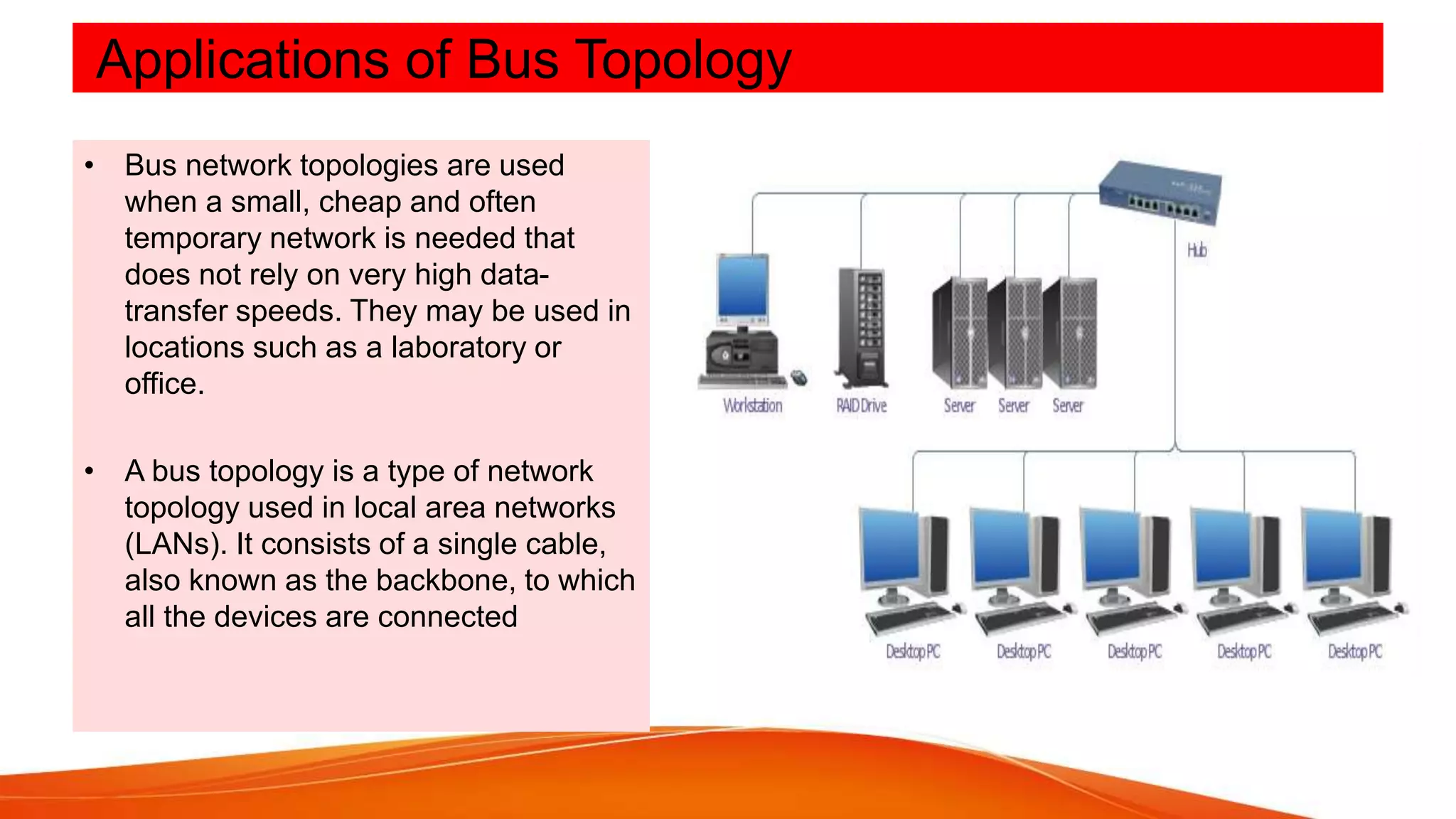 Applications of Bus Topology

• Bus network topologies are used when a small, cheap and often temporary network is needed that does not rely on very high data-transfer speeds. They may be used in locations such as a laboratory or office.

• A bus topology is a type of network topology used in local area networks (LANs). It consists of a single cable, also known as the backbone, to which all the devices are connected

Hub

Workstation

RAID Drive

Server

Server

Server

Desktop PC

Desktop PC

Desktop PC

Desktop PC

Desktop PC